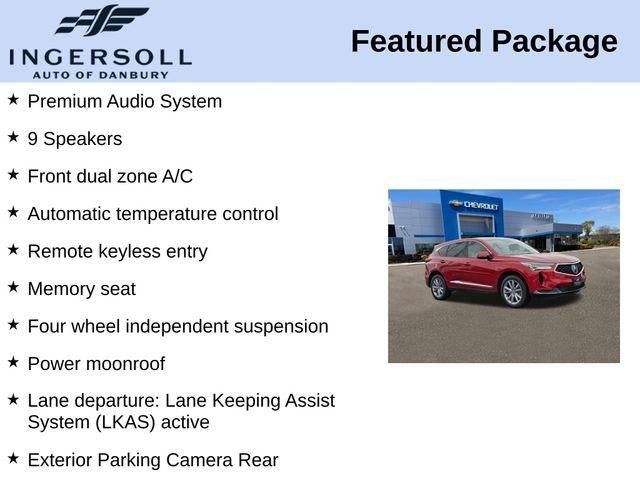 INGERSOLL
AUTO OF DANBURY

Featured Package

★ Premium Audio System

★ 9 Speakers

★ Front dual zone A/C

★ Automatic temperature control

★ Remote keyless entry

★ Memory seat

★ Four wheel independent suspension

★ Power moonroof

★ Lane departure: Lane Keeping Assist System (LKAS) active

★ Exterior Parking Camera Rear

CHEVROLET